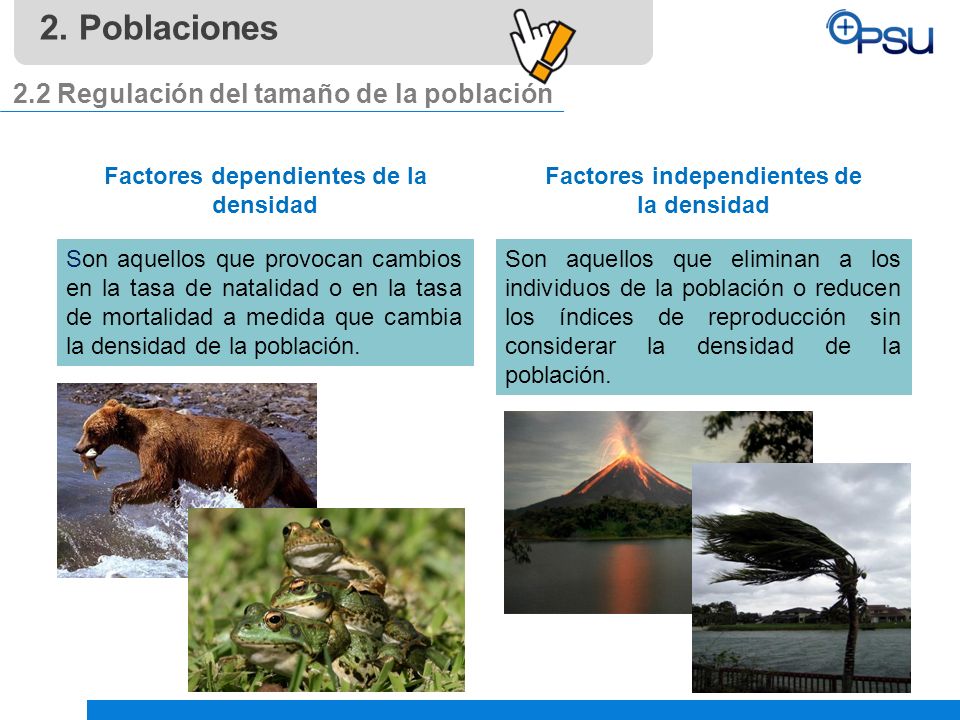 2. Poblaciones

+PSU

2.2 Regulación del tamaño de la población

Factores dependientes de la densidad

Son aquellos que provocan cambios en la tasa de natalidad o en la tasa de mortalidad a medida que cambia la densidad de la población.

Factores independientes de la densidad

Son aquellos que eliminan a los individuos de la población o reducen los índices de reproducción sin considerar la densidad de la población.